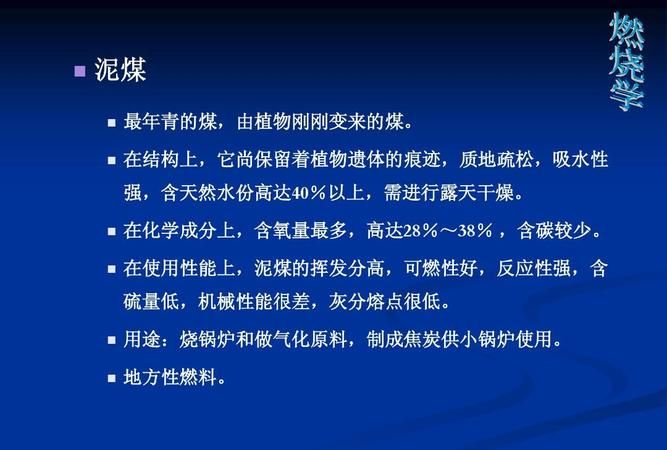 燃烧学

泥煤

最年青的煤，由植物刚刚变来的煤。

在结构上，它尚保留着植物遗体的痕迹，质地疏松，吸水性强，含天然水份高达40％以上，需进行露天干燥。

在化学成分上，含氧量最多，高达28％～38％，含碳较少。

在使用性能上，泥煤的挥发分高，可燃性好，反应性强，含硫量低，机械性能很差，灰分熔点很低。

用途：烧锅炉和做气化原料，制成焦炭供小锅炉使用。

地方性燃料。